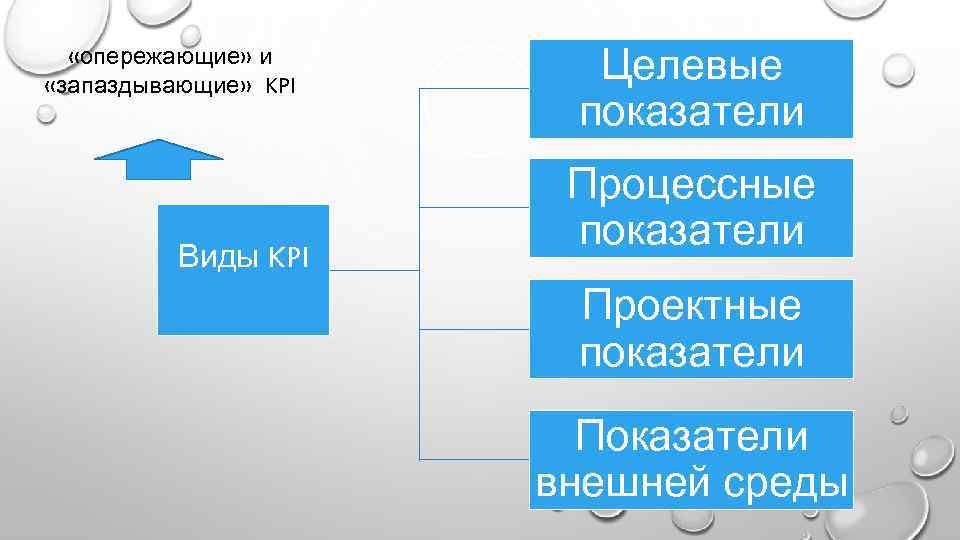 «опережающие» и «запаздывающие» KPI

Виды KPI

Целевые показатели

Процессные показатели

Проектные показатели

Показатели внешней среды